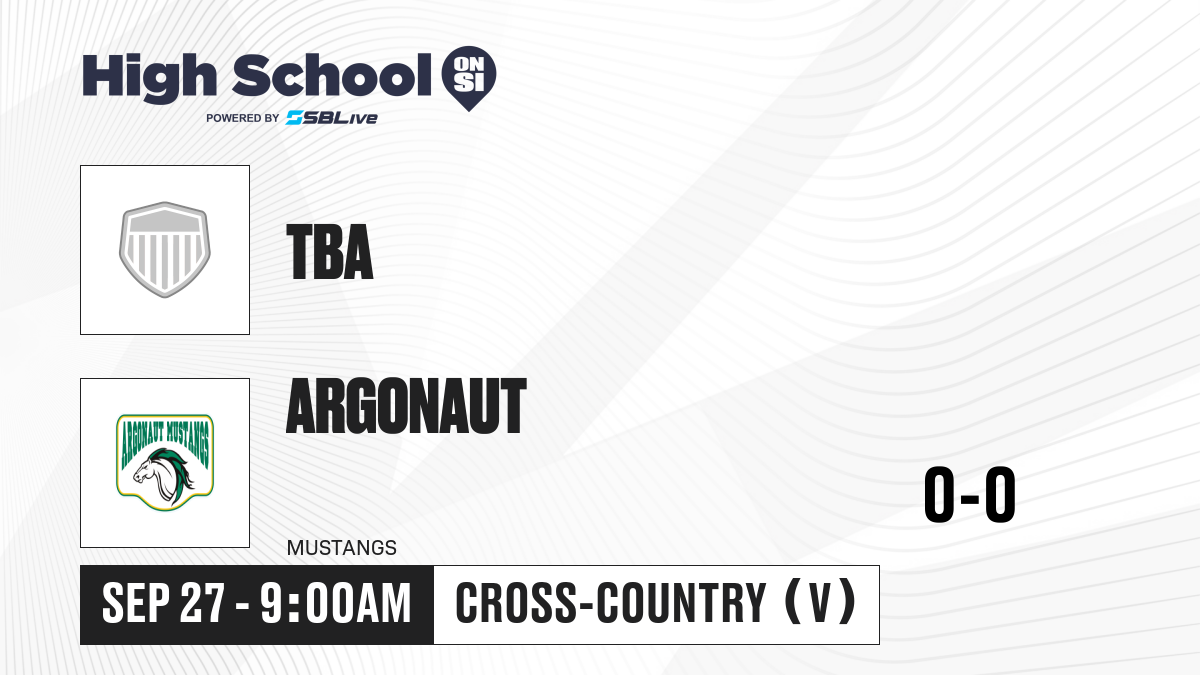 High School ON SI
POWERED BY SBLive

TBA

ARGONAUT MUSTANGS

ARGONAUT
MUSTANGS

0-0

SEP 27 - 9:00AM
CROSS-COUNTRY (V)